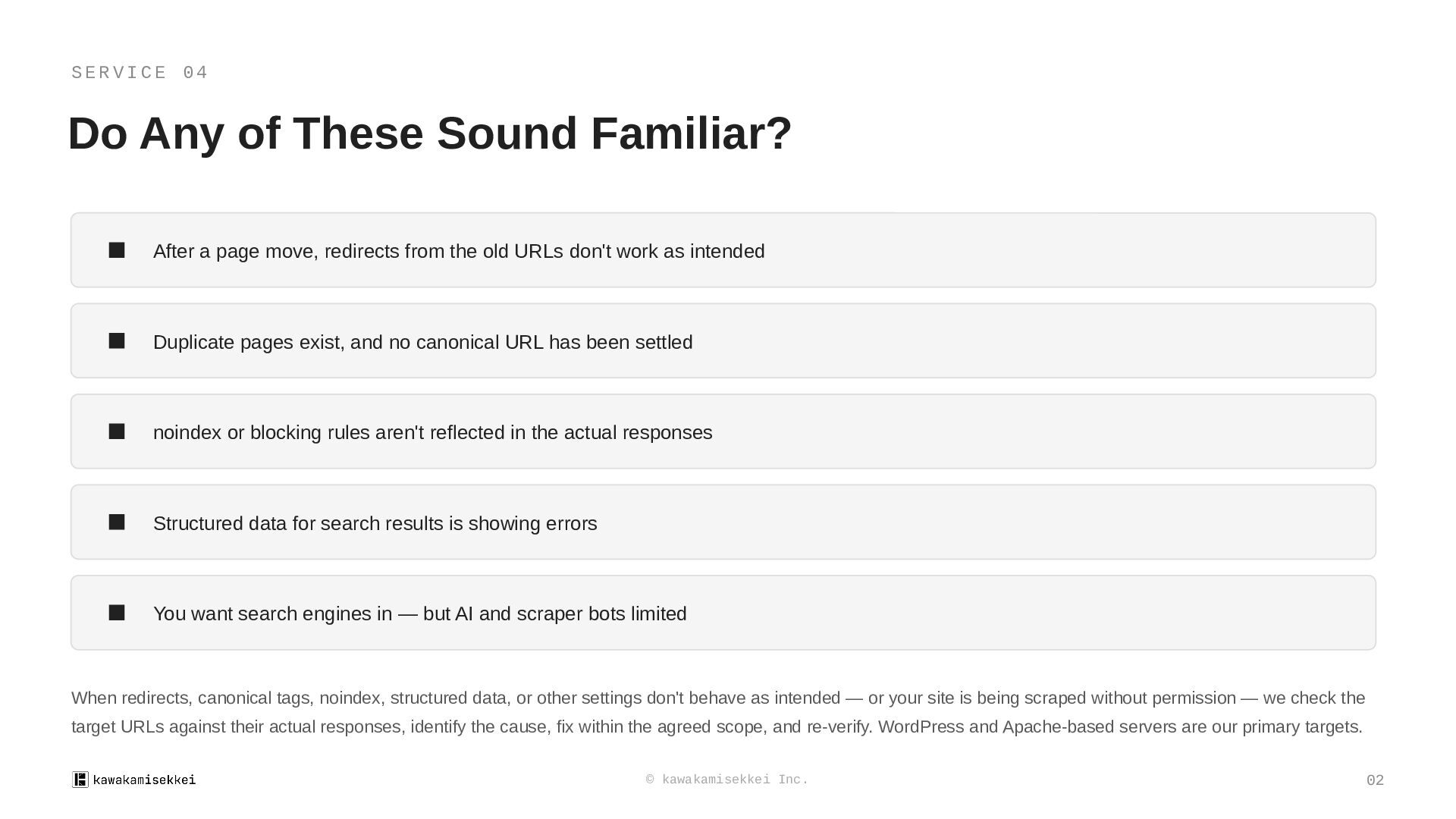 SERVICE 04

Do Any of These Sound Familiar?

■ After a page move, redirects from the old URLs don't work as intended

■ Duplicate pages exist, and no canonical URL has been settled

■ noindex or blocking rules aren't reflected in the actual responses

■ Structured data for search results is showing errors

■ You want search engines in — but AI and scraper bots limited

When redirects, canonical tags, noindex, structured data, or other settings don't behave as intended — or your site is being scraped without permission — we check the target URLs against their actual responses, identify the cause, fix within the agreed scope, and re-verify. WordPress and Apache-based servers are our primary targets.

kawakamisekkei

© kawakamisekkei Inc.

02